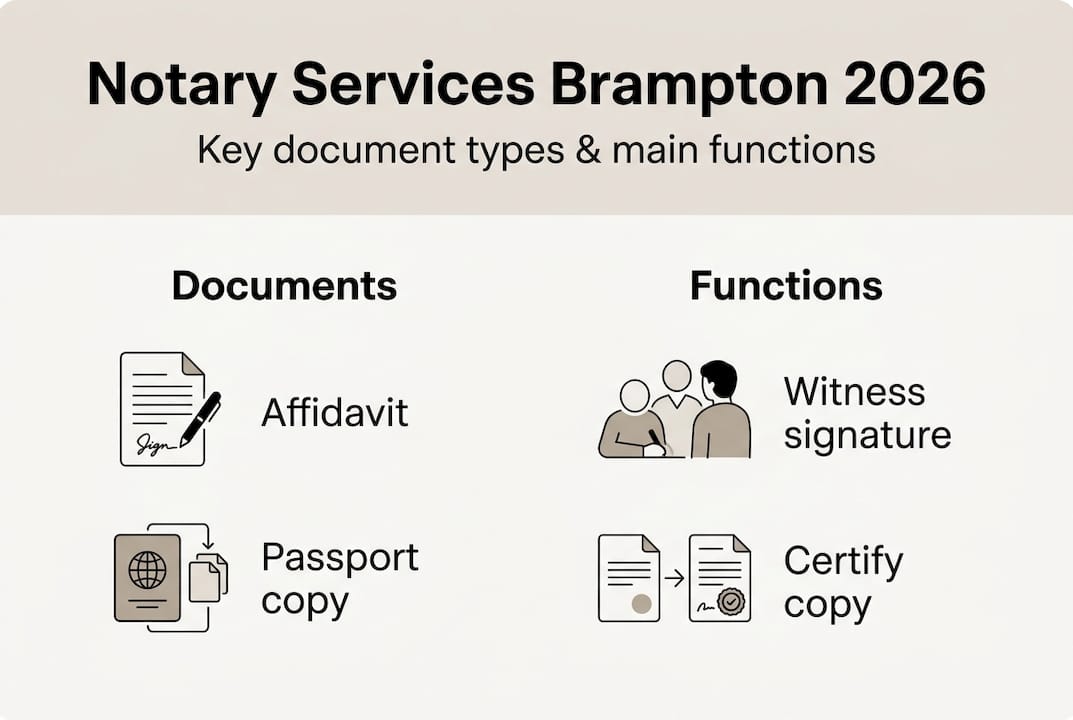 Notary Services Brampton 2026

Key document types & main functions

Documents

Sign

Affidavit

Passport copy

Functions

Witness signature

Certify copy